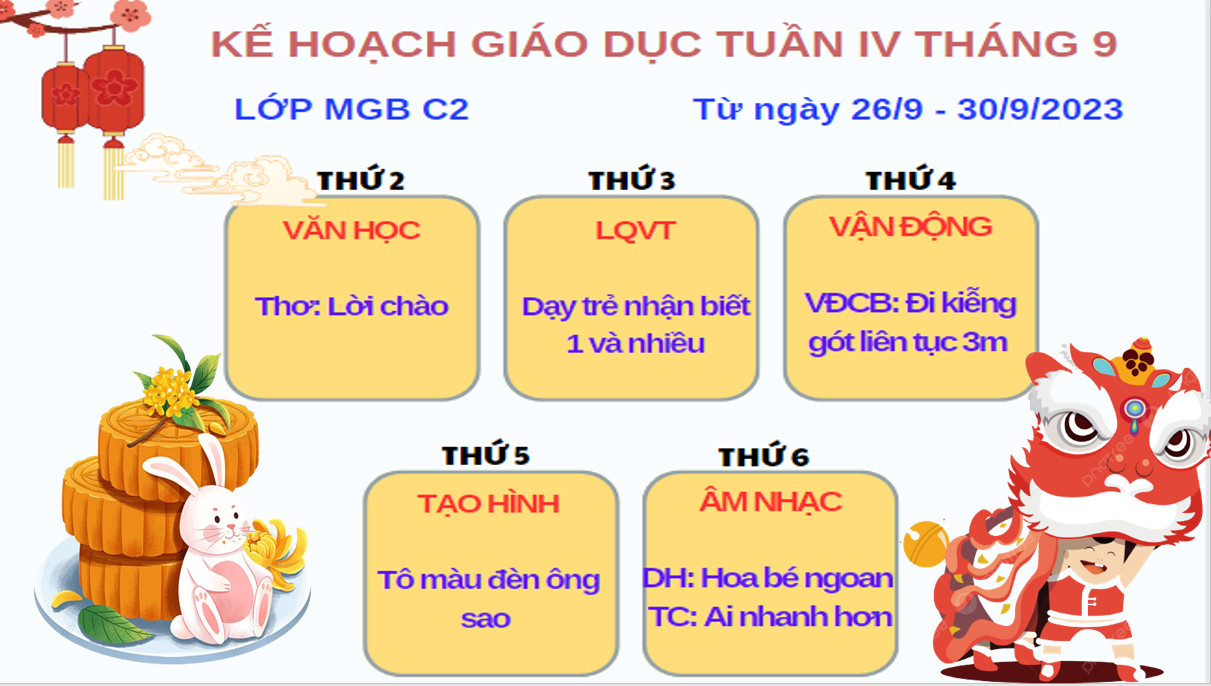 KẾ HOẠCH GIÁO DỤC TUẦN IV THÁNG 9

LỚP MGB C2

Từ ngày 26/9 - 30/9/2023

THỨ 2

VĂN HỌC

Thơ: Lời chào

THỨ 3

LQVT

Dạy trẻ nhận biết 1 và nhiều

THỨ 4

VẬN ĐỘNG

VĐCB: Đi kiễng gót liên tục 3m

THỨ 5

TẠO HÌNH

Tô màu đèn ông sao

THỨ 6

ÂM NHẠC

DH: Hoa bé ngoan
TC: Ai nhanh hơn